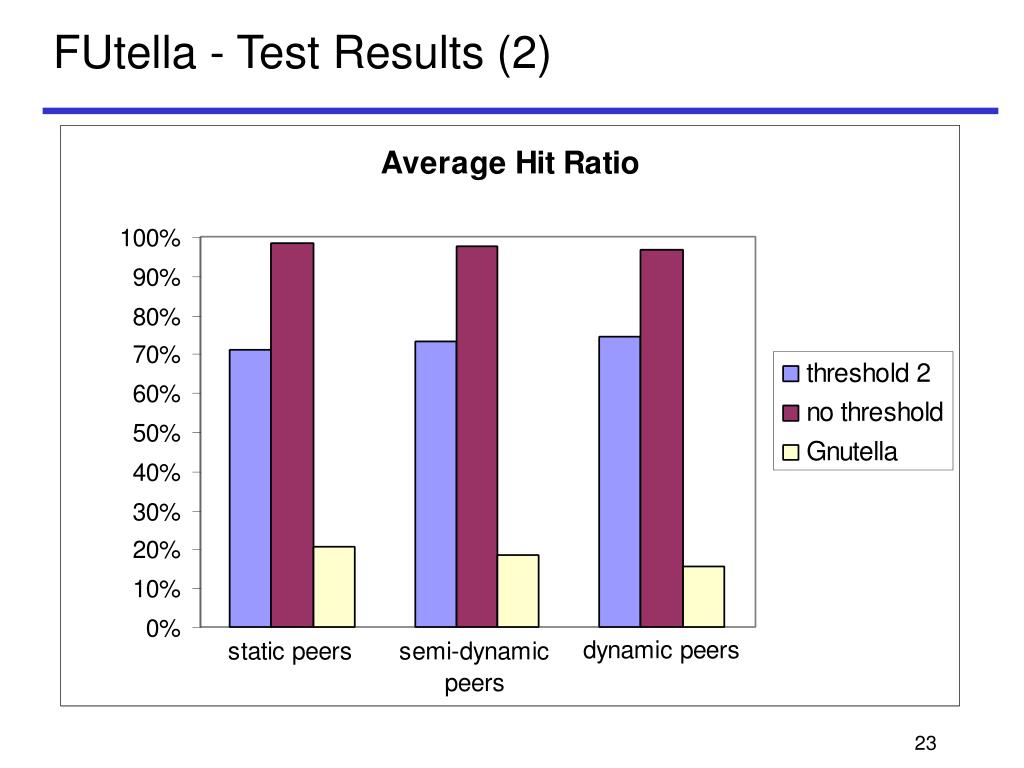 FUtella - Test Results (2)

Average Hit Ratio

100%
90%
80%
70%
60%
50%
40%
30%
20%
10%
0%

static peers
semi-dynamic peers
dynamic peers

threshold 2
no threshold
Gnutella

23